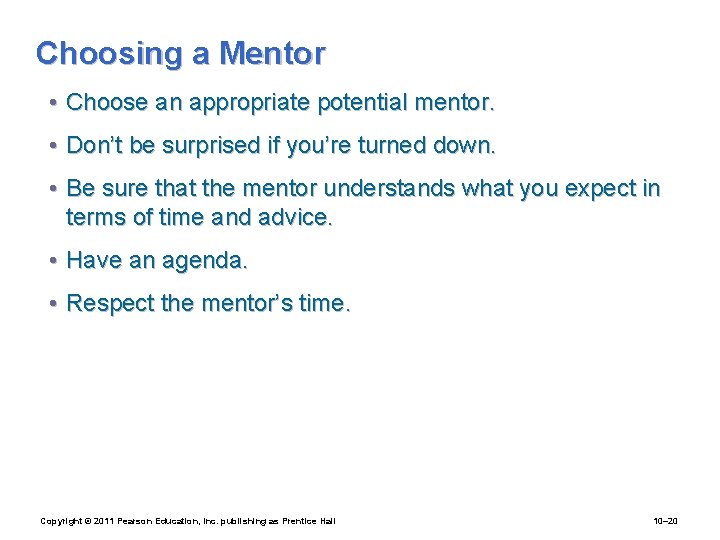 Choosing a Mentor

• Choose an appropriate potential mentor.

• Don’t be surprised if you’re turned down.

• Be sure that the mentor understands what you expect in terms of time and advice.

• Have an agenda.

• Respect the mentor’s time.

Copyright © 2011 Pearson Education, Inc. publishing as Prentice Hall

10–20